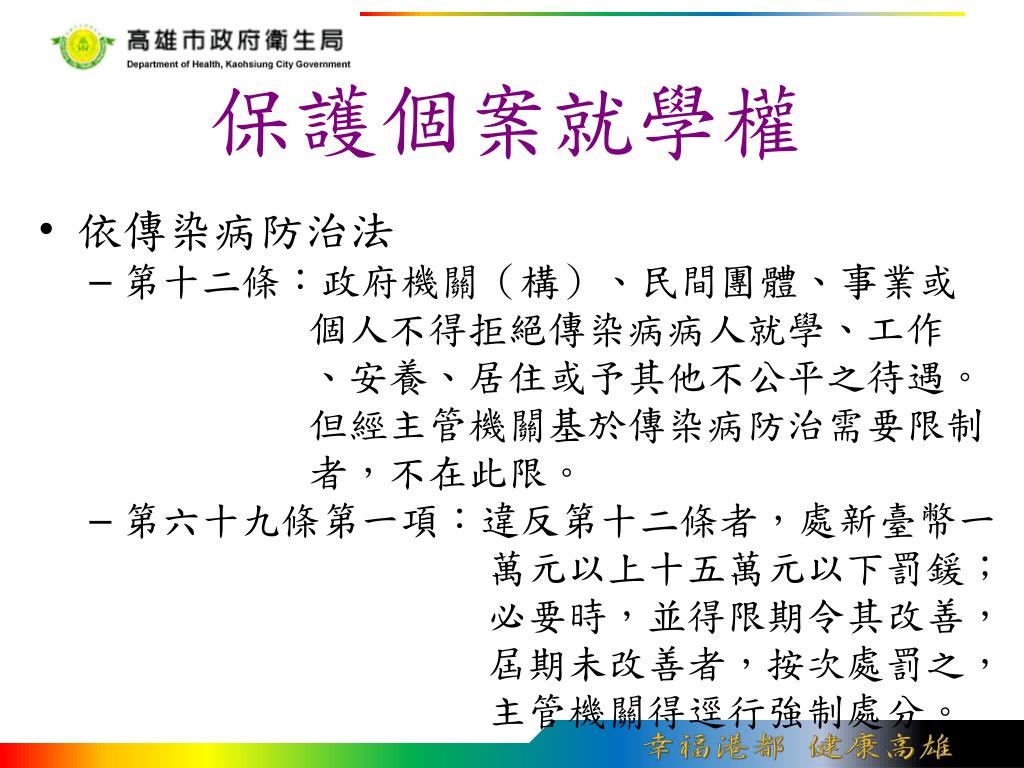 高雄市政府衛生局
Department of Health, Kaohsiung City Government

保護個案就學權

• 依傳染病防治法
– 第十二條：政府機關（構）、民間團體、事業或個人不得拒絕傳染病病人就學、工作、安養、居住或予其他不公平之待遇。但經主管機關基於傳染病防治需要限制者，不在此限。
– 第六十九條第一項：違反第十二條者，處新臺幣一萬元以上十五萬元以下罰鍰；必要時，並得限期令其改善，屆期未改善者，按次處罰之，主管機關得逕行強制處分。

幸福港都 健康高雄